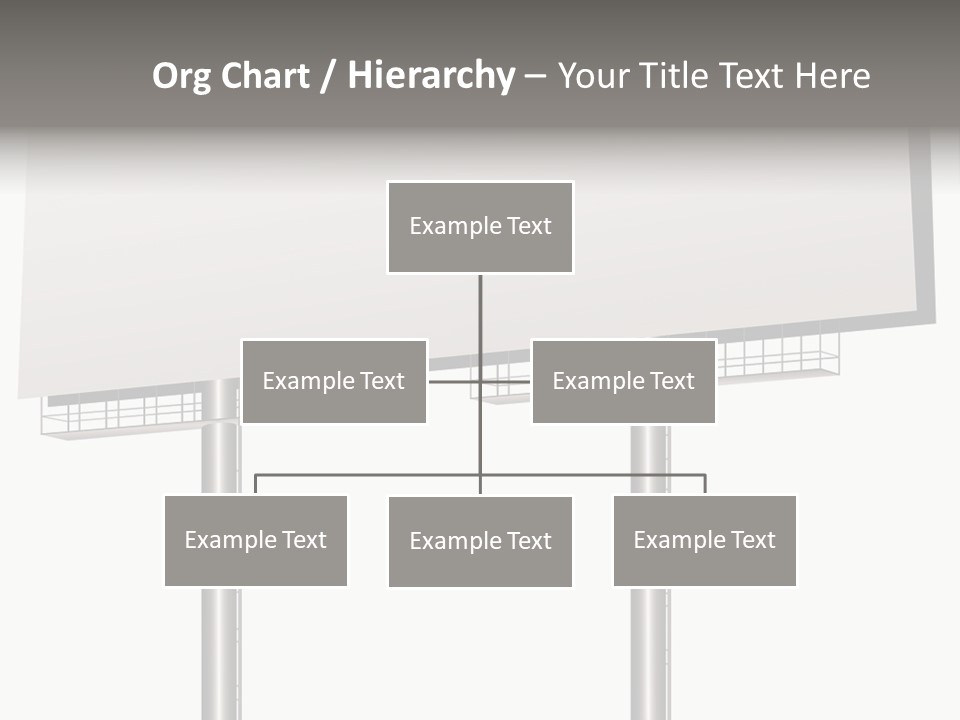 Org Chart / Hierarchy – Your Title Text Here

Example Text

Example Text

Example Text

Example Text

Example Text

Example Text